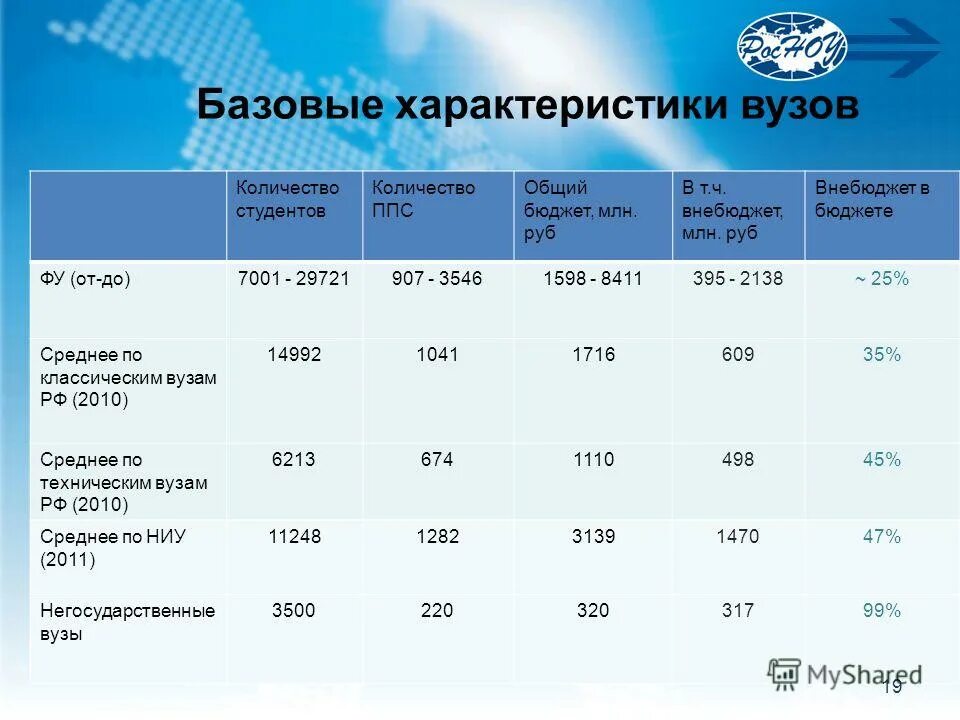 РосНОУ

Базовые характеристики вузов

| | Количество студентов | Количество ППС | Общий бюджет, млн. руб | В т.ч. внебюджет, млн. руб | Внебюджет в бюджете |
|---|---|---|---|---|---|
| ФУ (от-до) | 7001 - 29721 | 907 - 3546 | 1598 - 8411 | 395 - 2138 | ~ 25% |
| Среднее по классическим вузам РФ (2010) | 14992 | 1041 | 1716 | 609 | 35% |
| Среднее по техническим вузам РФ (2010) | 6213 | 674 | 1110 | 498 | 45% |
| Среднее по НИУ (2011) | 11248 | 1282 | 3139 | 1470 | 47% |
| Негосударственные вузы | 3500 | 220 | 320 | 317 | 99% |

MyShared

19